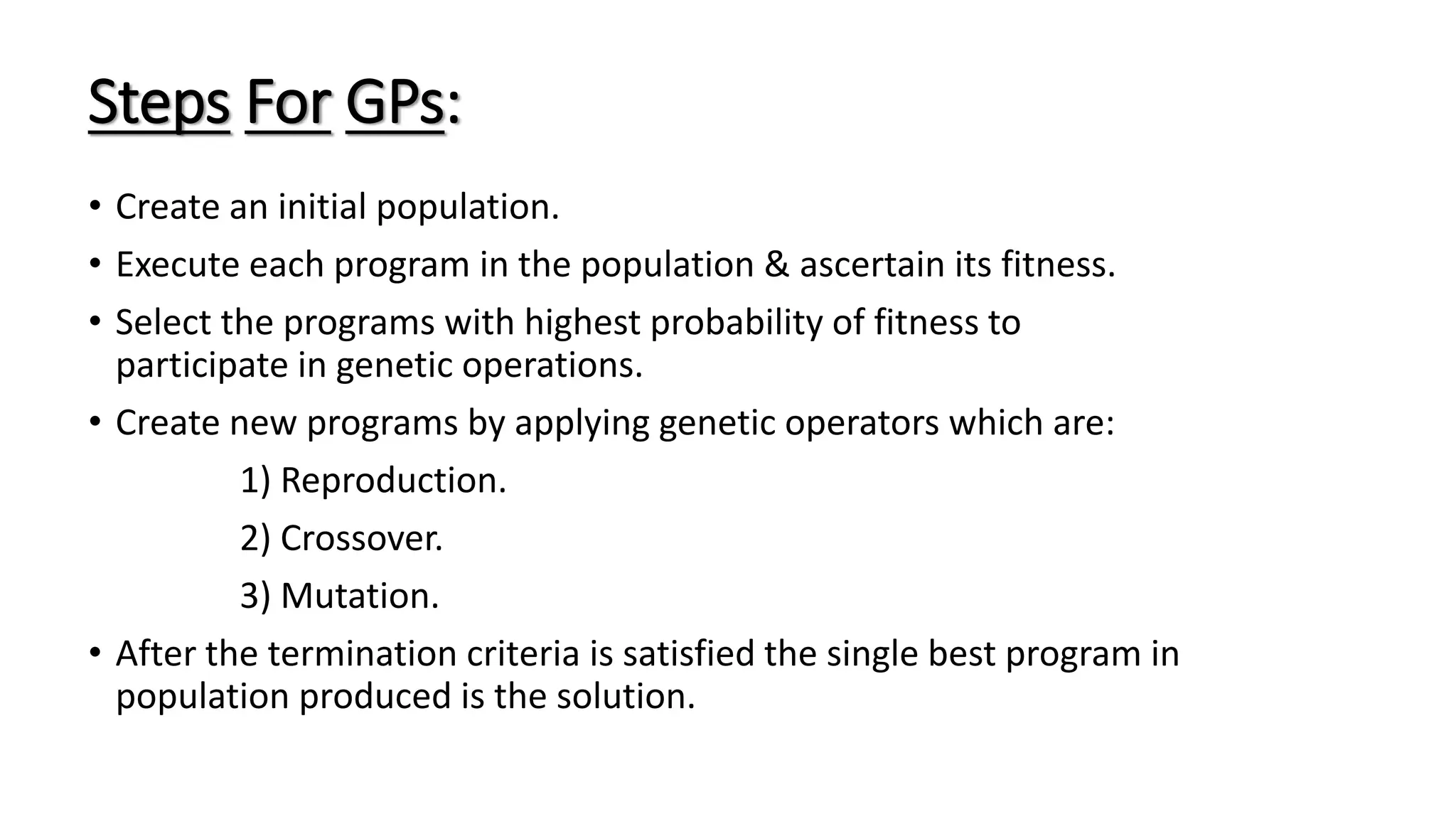 Steps For GPs:

• Create an initial population.

• Execute each program in the population & ascertain its fitness.

• Select the programs with highest probability of fitness to participate in genetic operations.

• Create new programs by applying genetic operators which are:

1) Reproduction.

2) Crossover.

3) Mutation.

• After the termination criteria is satisfied the single best program in population produced is the solution.